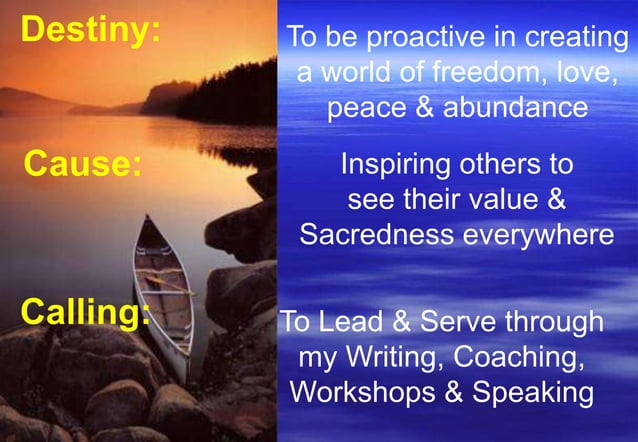 Destiny:

To be proactive in creating a world of freedom, love, peace & abundance

Cause:

Inspiring others to see their value & Sacredness everywhere

Calling:

To Lead & Serve through my Writing, Coaching, Workshops & Speaking